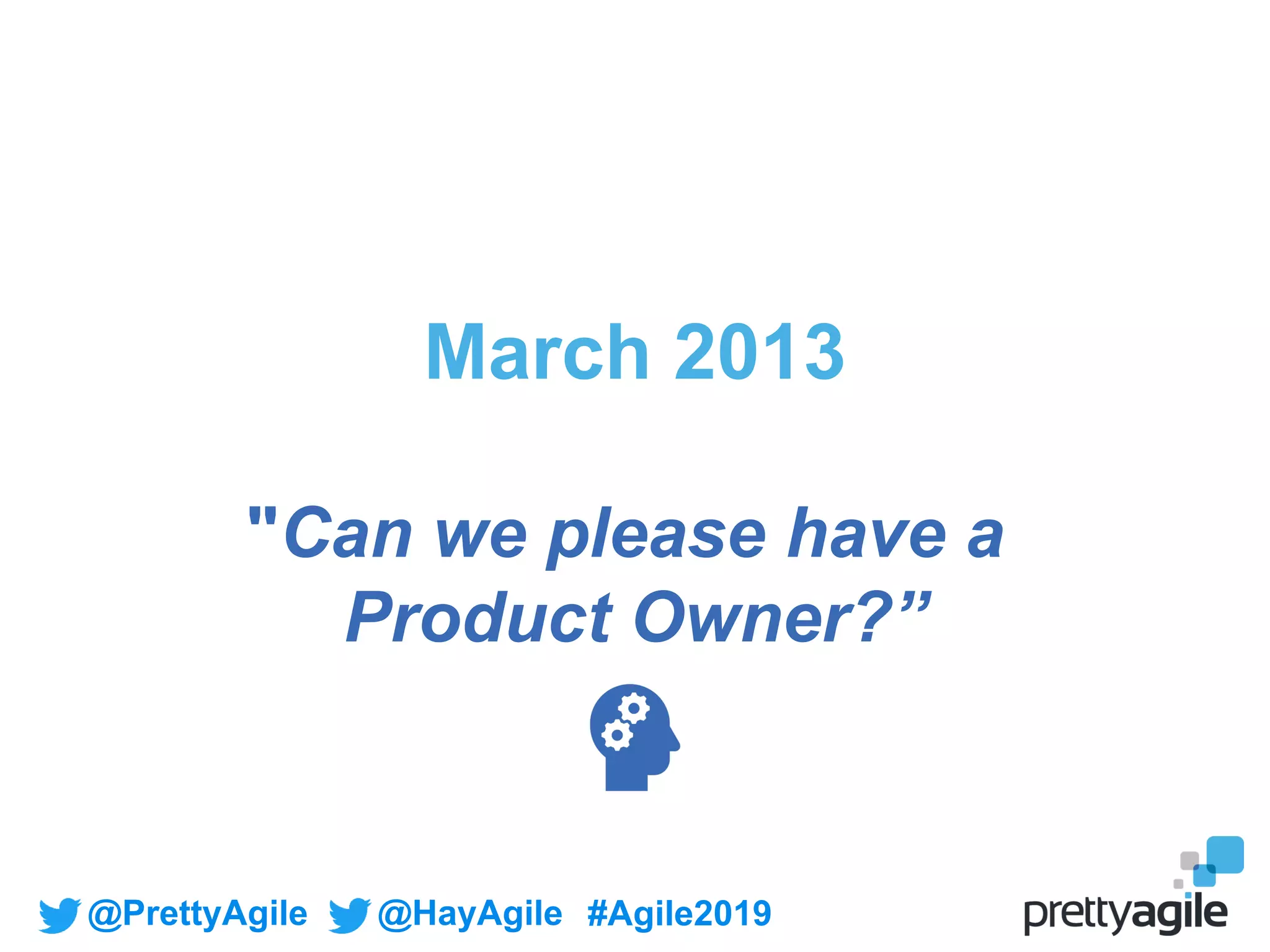 March 2013

"Can we please have a Product Owner?”

@PrettyAgile @HayAgile #Agile2019

prettyagile